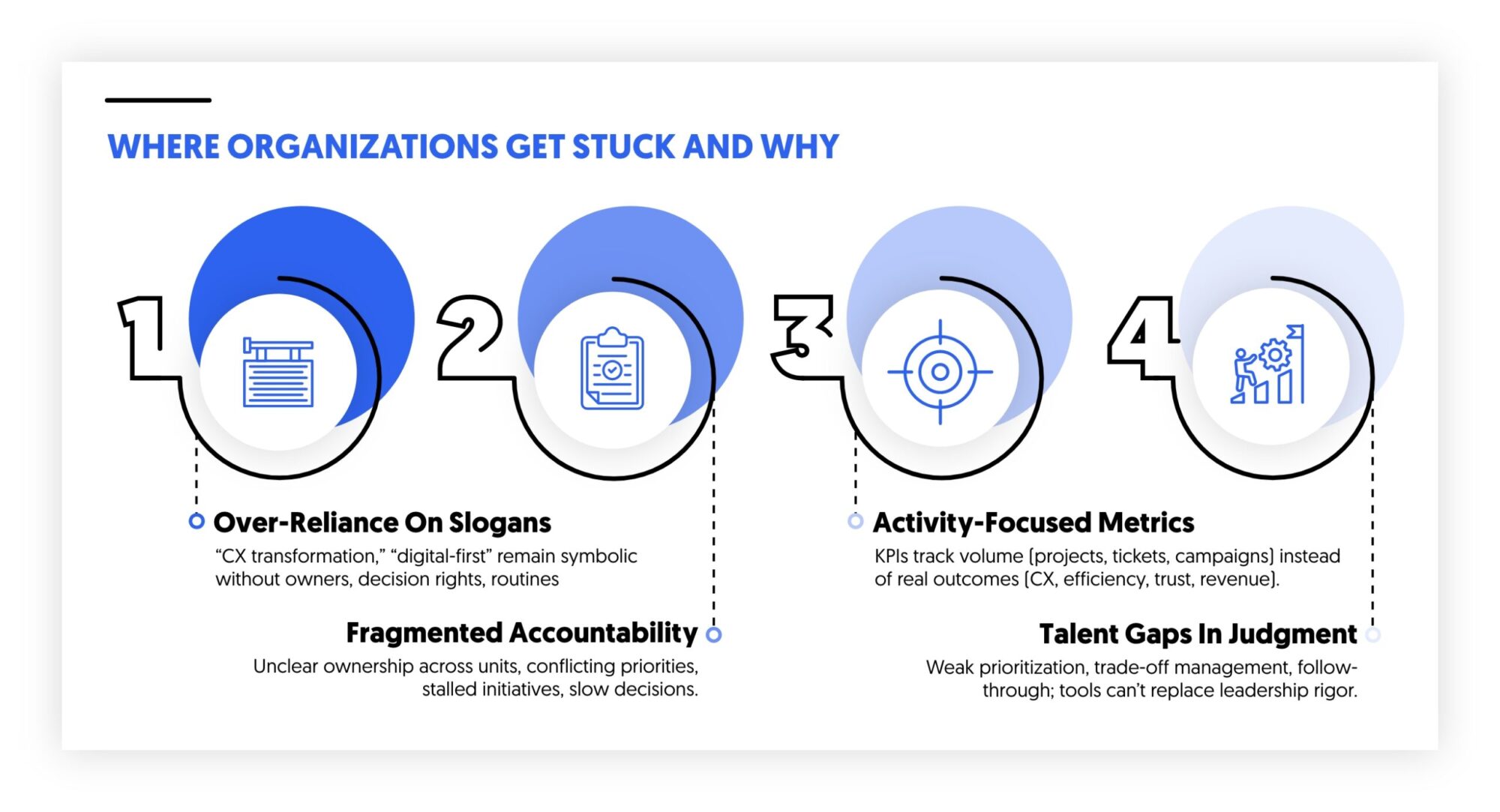 WHERE ORGANIZATIONS GET STUCK AND WHY

1

2

3

4

Over-Reliance On Slogans
“CX transformation,” “digital-first” remain symbolic without owners, decision rights, routines

Fragmented Accountability
Unclear ownership across units, conflicting priorities, stalled initiatives, slow decisions.

Activity-Focused Metrics
KPIs track volume (projects, tickets, campaigns) instead of real outcomes (CX, efficiency, trust, revenue).

Talent Gaps In Judgment
Weak prioritization, trade-off management, follow-through; tools can’t replace leadership rigor.